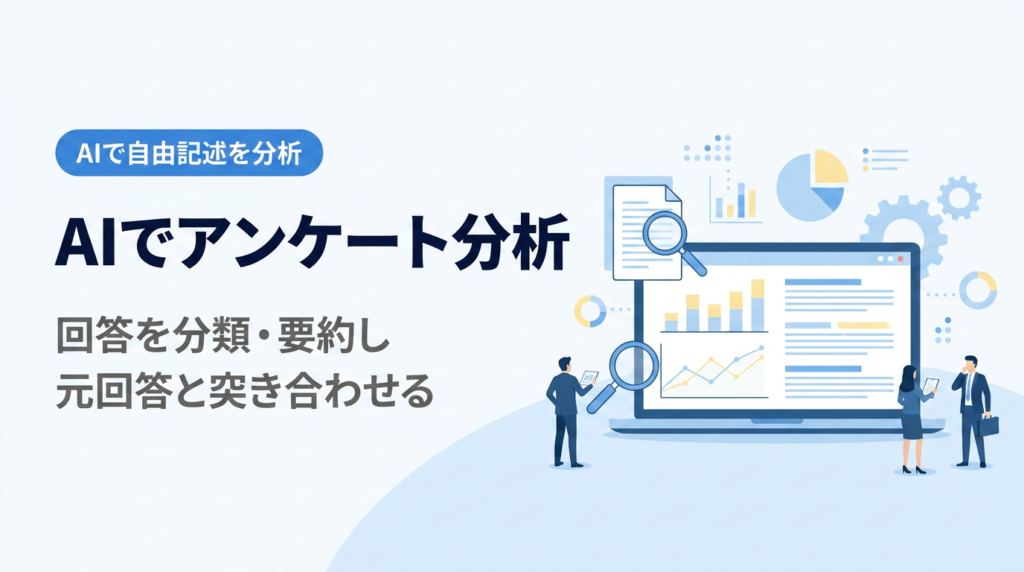 AIで自由記述を分析

AIでアンケート分析

回答を分類・要約し
元回答と突き合わせる